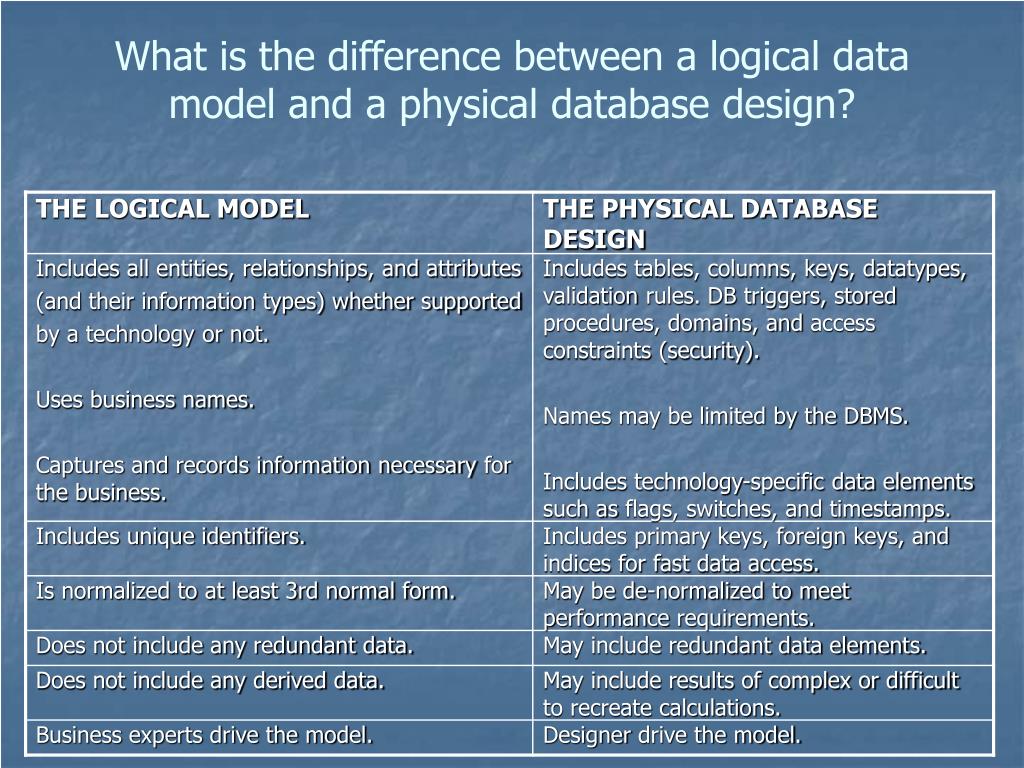 What is the difference between a logical data model and a physical database design?

| THE LOGICAL MODEL | THE PHYSICAL DATABASE DESIGN |
|---|---|
| Includes all entities, relationships, and attributes (and their information types) whether supported by a technology or not.<br><br>Uses business names.<br><br>Captures and records information necessary for the business. | Includes tables, columns, keys, datatypes, validation rules. DB triggers, stored procedures, domains, and access constraints (security).<br><br>Names may be limited by the DBMS.<br><br>Includes technology-specific data elements such as flags, switches, and timestamps. |
| Includes unique identifiers. | Includes primary keys, foreign keys, and indices for fast data access. |
| Is normalized to at least 3rd normal form. | May be de-normalized to meet performance requirements. |
| Does not include any redundant data. | May include redundant data elements. |
| Does not include any derived data. | May include results of complex or difficult to recreate calculations. |
| Business experts drive the model. | Designer drive the model. |